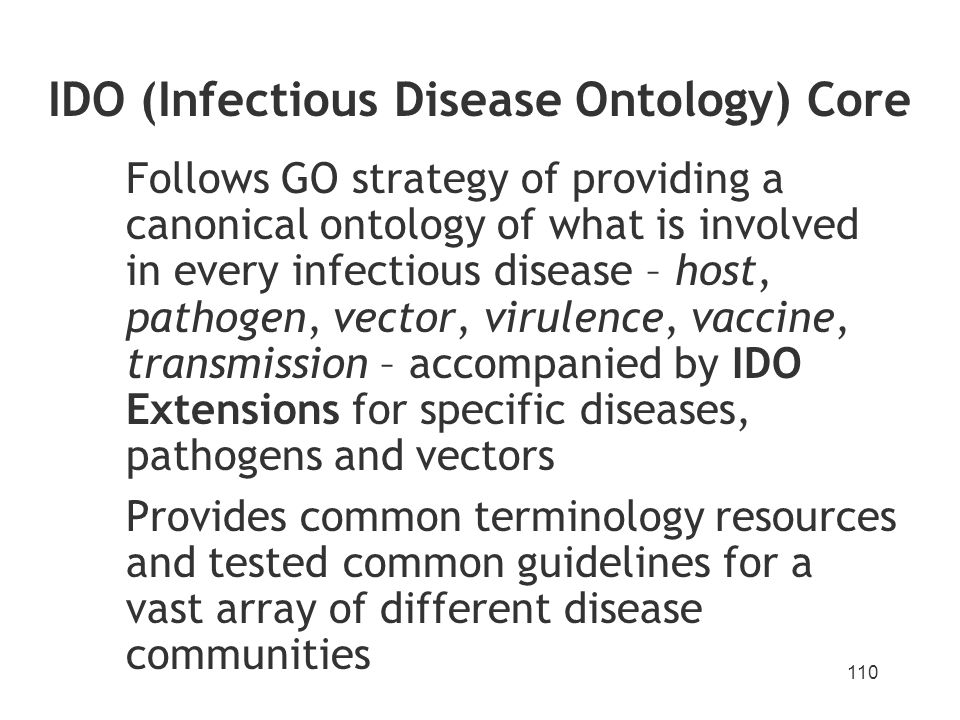 IDO (Infectious Disease Ontology) Core

Follows GO strategy of providing a canonical ontology of what is involved in every infectious disease – host, pathogen, vector, virulence, vaccine, transmission – accompanied by IDO Extensions for specific diseases, pathogens and vectors

Provides common terminology resources and tested common guidelines for a vast array of different disease communities

110